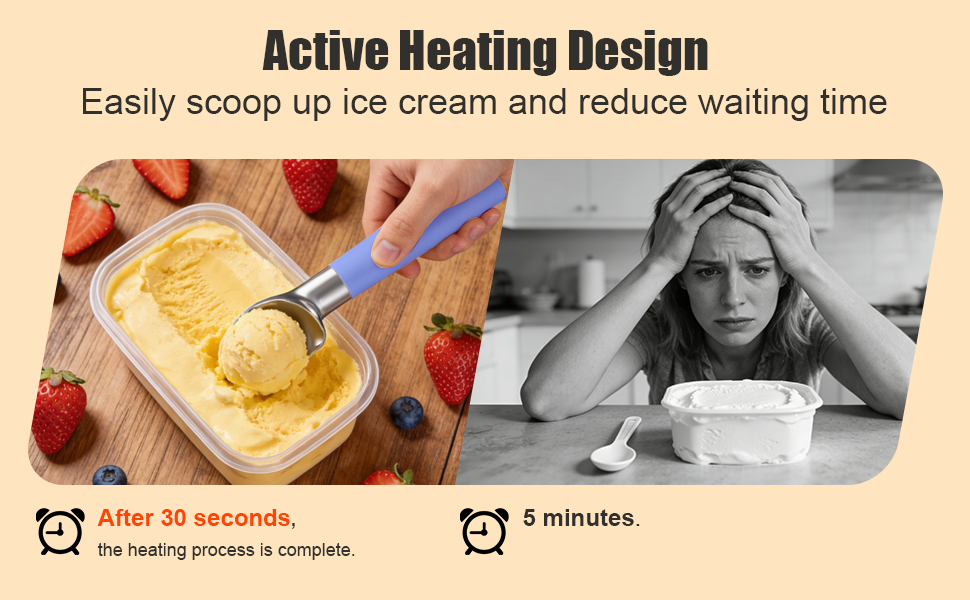 Active Heating Design
Easily scoop up ice cream and reduce waiting time

After 30 seconds,
the heating process is complete.

5 minutes.